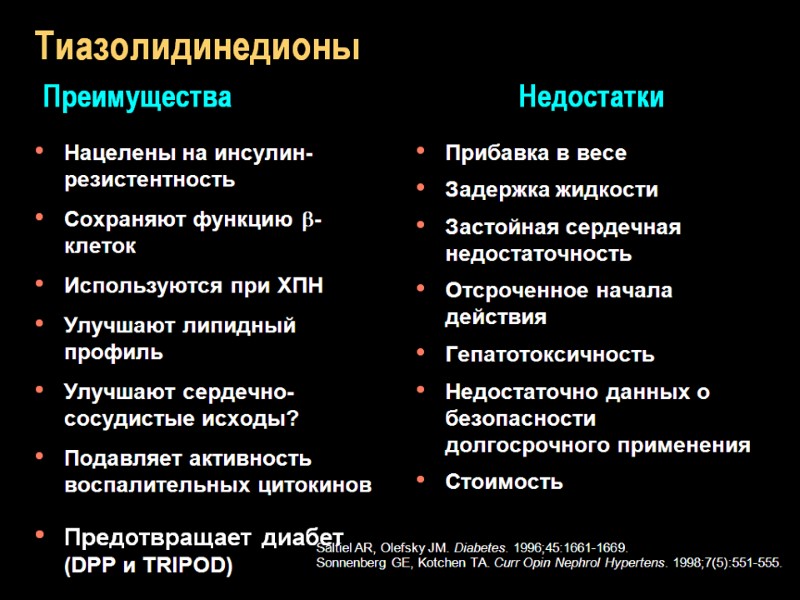 Тиазолидинедионы

Преимущества

• Нацелены на инсулин-резистентность
• Сохраняют функцию β-клеток
• Используются при ХПН
• Улучшают липидный профиль
• Улучшают сердечно-сосудистые исходы?
• Подавляет активность воспалительных цитокинов
• Предотвращает диабет (DPP и TRIPOD)

Недостатки

• Прибавка в весе
• Задержка жидкости
• Застойная сердечная недостаточность
• Отсроченное начала действия
• Гепатотоксичность
• Недостаточно данных о безопасности долгосрочного применения
• Стоимость

Saltiel AR, Olefsky JM. Diabetes. 1996;45:1661-1669.
Sonnenberg GE, Kotchen TA. Curr Opin Nephrol Hypertens. 1998;7(5):551-555.